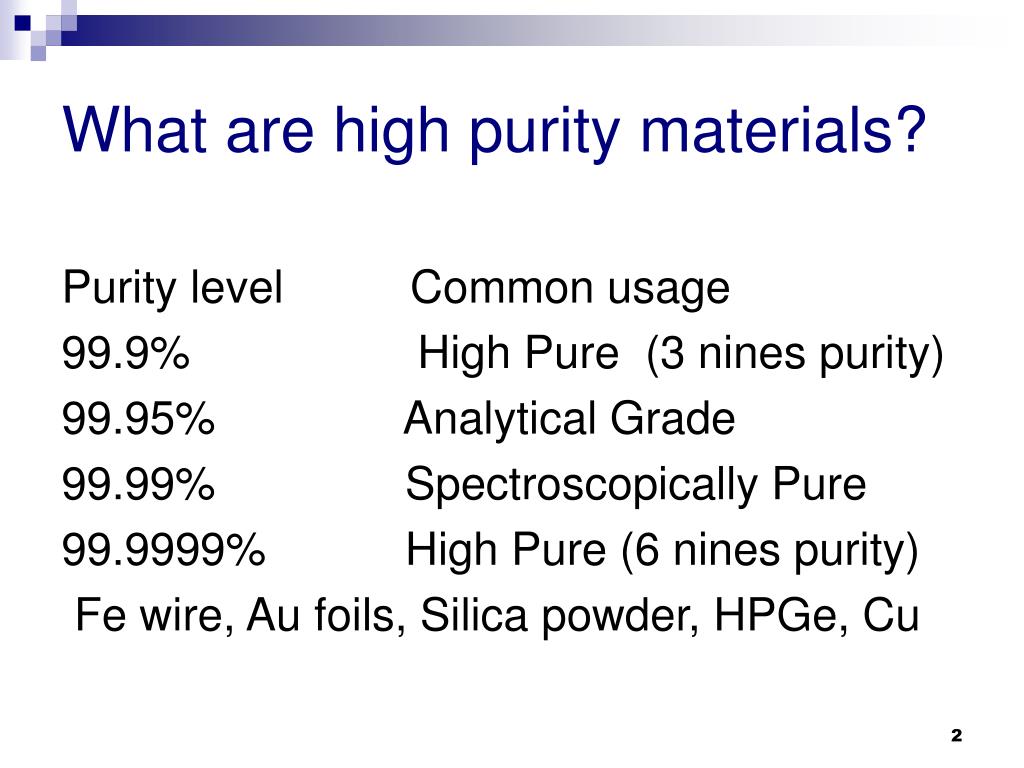 What are high purity materials?

| Purity level | Common usage |
|---|---|
| 99.9% | High Pure (3 nines purity) |
| 99.95% | Analytical Grade |
| 99.99% | Spectroscopically Pure |
| 99.9999% | High Pure (6 nines purity) |

Fe wire, Au foils, Silica powder, HPGe, Cu

2